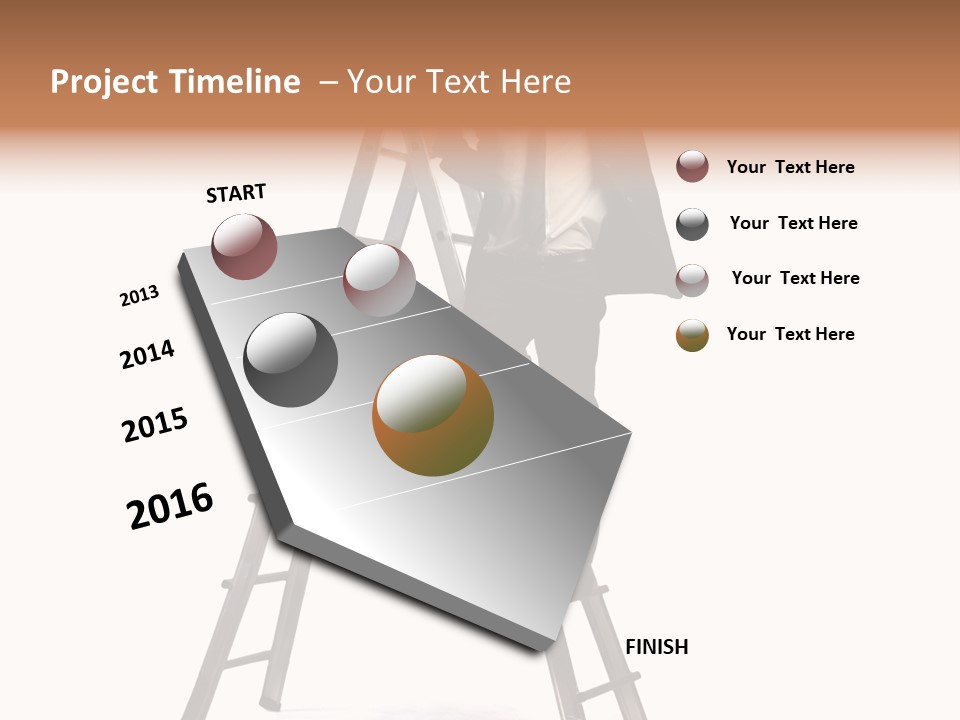 Project Timeline – Your Text Here

START

2013

2014

2015

2016

FINISH

Your Text Here

Your Text Here

Your Text Here

Your Text Here